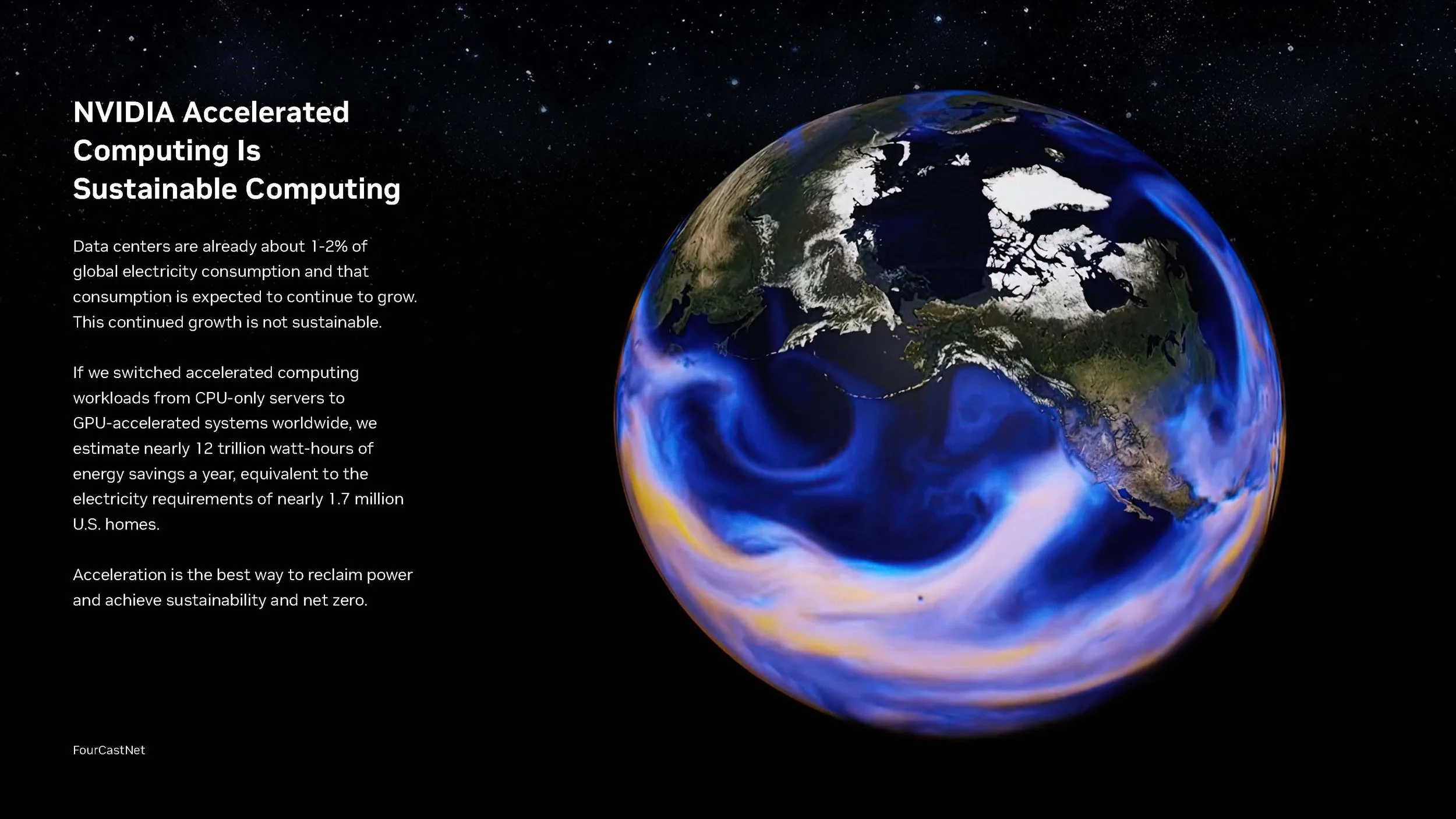 NVIDIA Accelerated Computing Is Sustainable Computing

Data centers are already about 1-2% of global electricity consumption and that consumption is expected to continue to grow. This continued growth is not sustainable.

If we switched accelerated computing workloads from CPU-only servers to GPU-accelerated systems worldwide, we estimate nearly 12 trillion watt-hours of energy savings a year, equivalent to the electricity requirements of nearly 1.7 million U.S. homes.

Acceleration is the best way to reclaim power and achieve sustainability and net zero.

FourCastNet